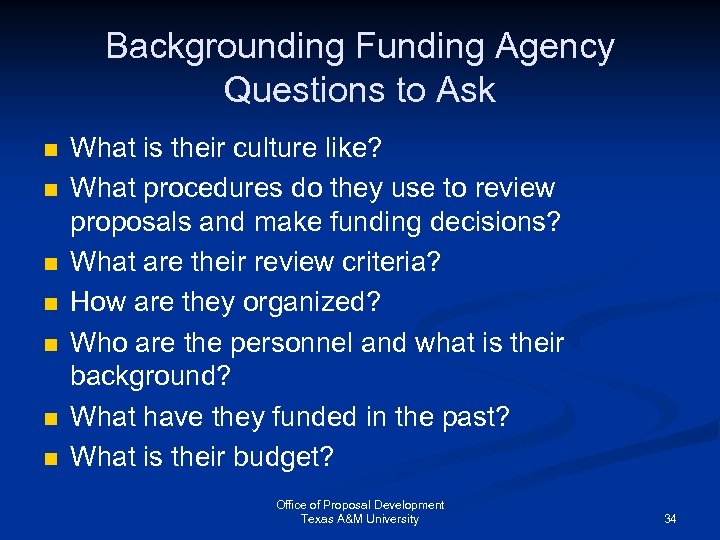 Backgrounding Funding Agency Questions to Ask

- What is their culture like?
- What procedures do they use to review proposals and make funding decisions?
- What are their review criteria?
- How are they organized?
- Who are the personnel and what is their background?
- What have they funded in the past?
- What is their budget?

Office of Proposal Development
Texas A&M University

34